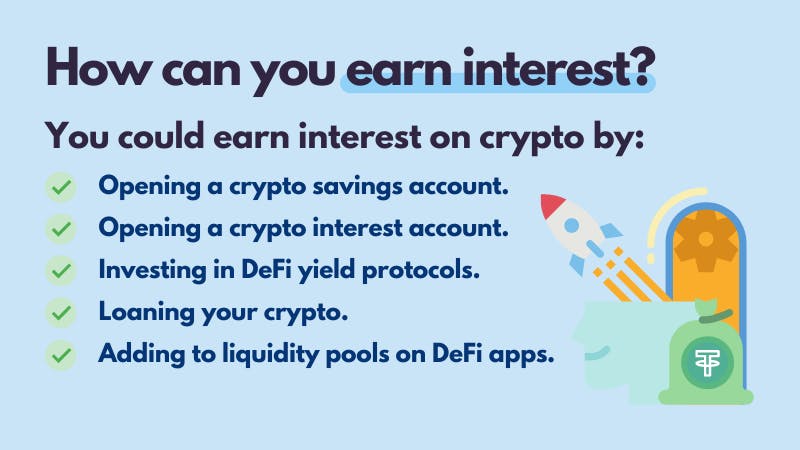 How can you earn interest?

You could earn interest on crypto by:

Opening a crypto savings account.

Opening a crypto interest account.

Investing in DeFi yield protocols.

Loaning your crypto.

Adding to liquidity pools on DeFi apps.